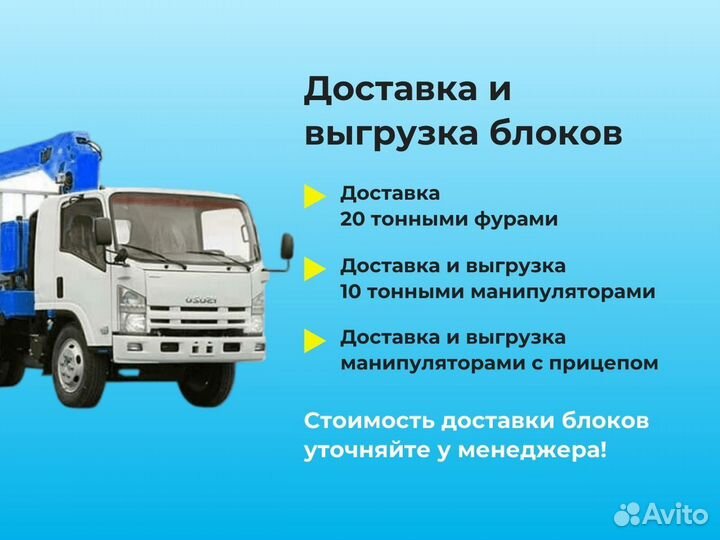 Доставка и выгрузка блоков

Доставка 20 тонными фурами

Доставка и выгрузка 10 тонными манипуляторами

Доставка и выгрузка манипуляторами с прицепом

Стоимость доставки блоков уточняйте у менеджера!

ISUZU

Avito